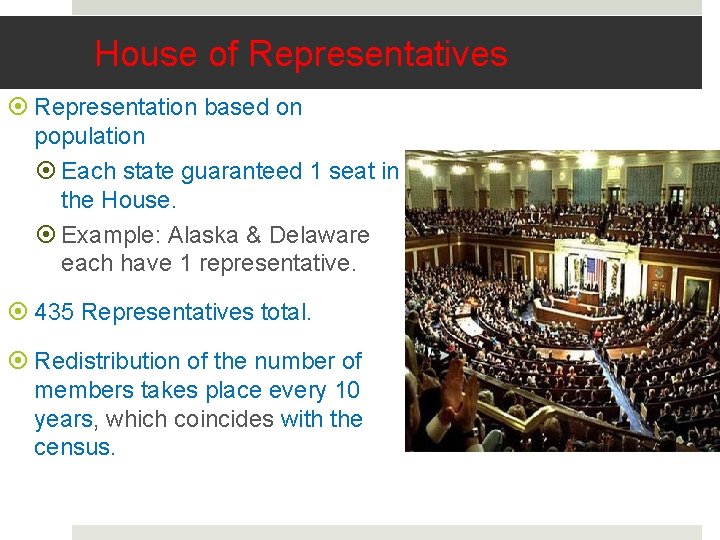 House of Representatives

Representation based on population

Each state guaranteed 1 seat in the House.

Example: Alaska & Delaware each have 1 representative.

435 Representatives total.

Redistribution of the number of members takes place every 10 years, which coincides with the census.